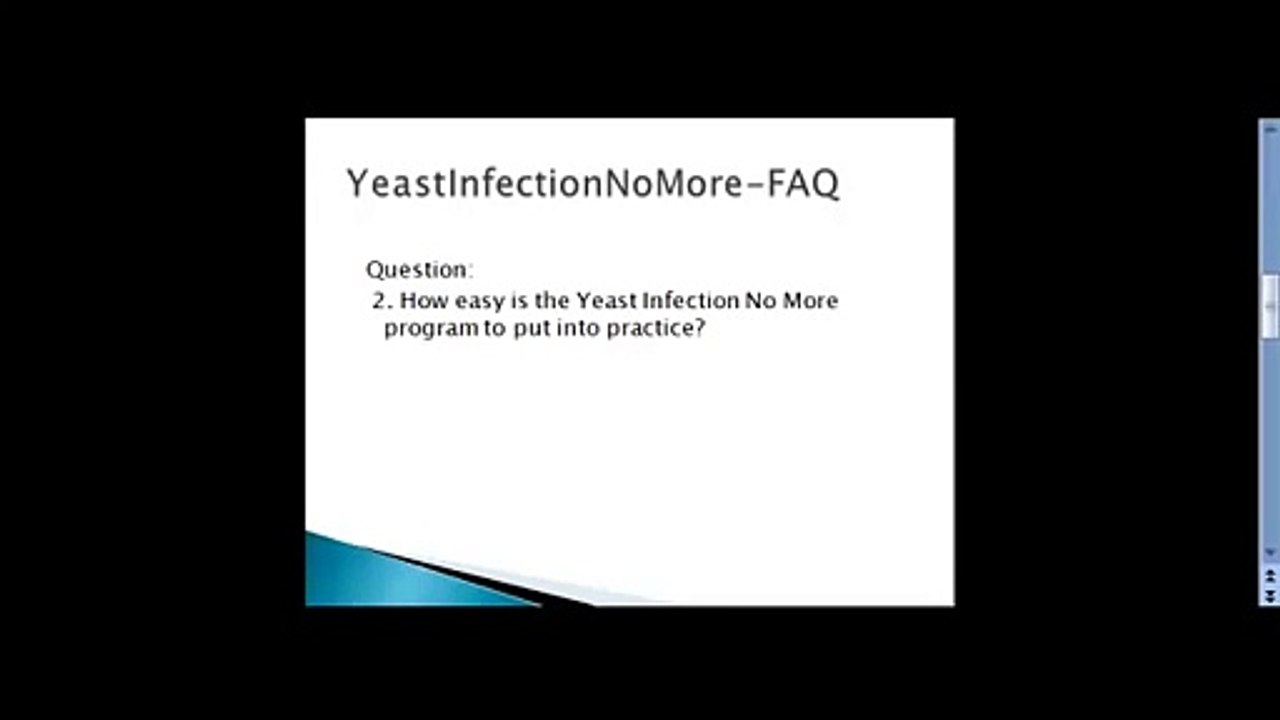 YeastInfectionNoMore-FAQ

Question:

2. How easy is the Yeast Infection No More program to put into practice?